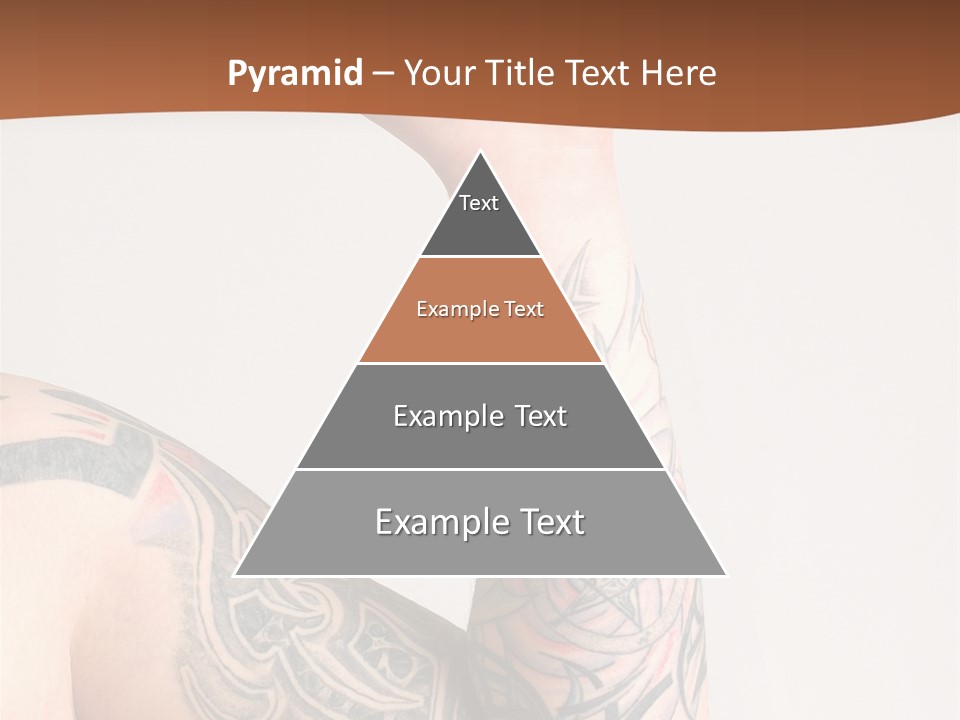 Pyramid – Your Title Text Here

Text

Example Text

Example Text

Example Text